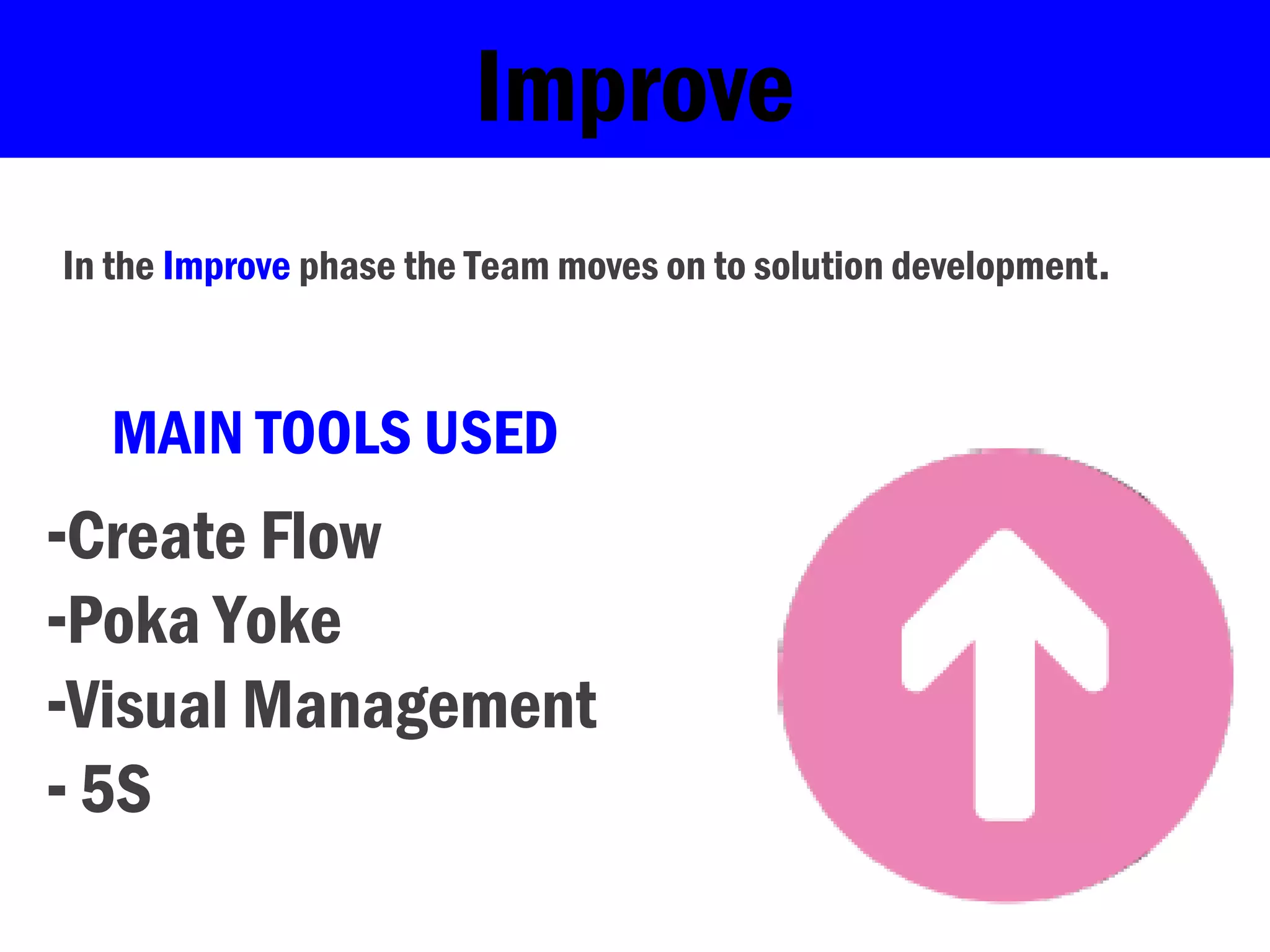 Improve

In the Improve phase the Team moves on to solution development.

MAIN TOOLS USED

-Create Flow
-Poka Yoke
-Visual Management
- 5S